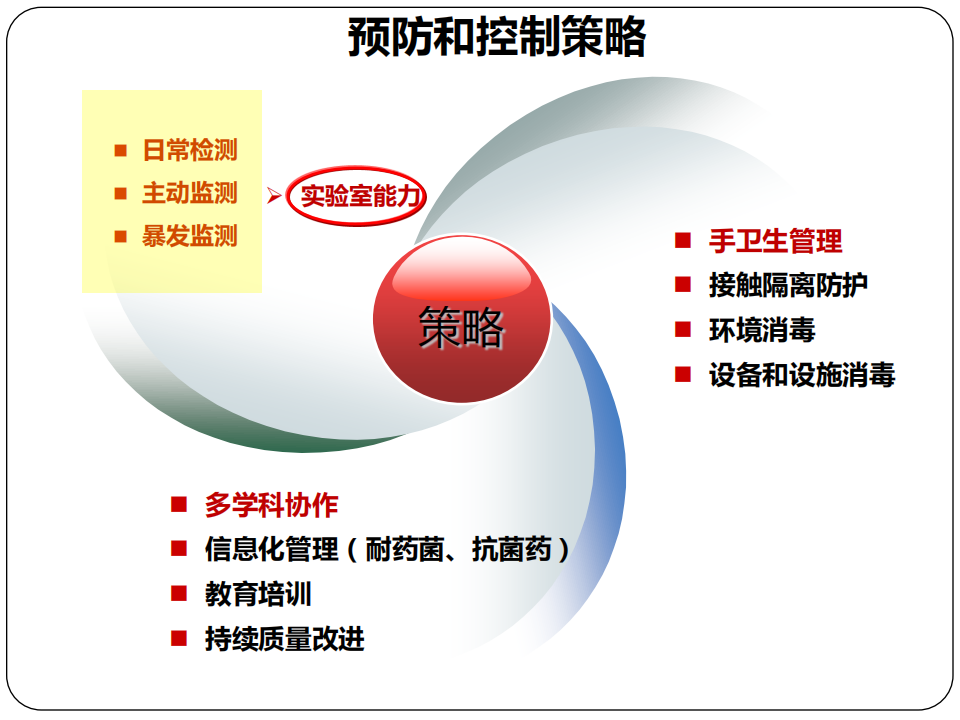 预防和控制策略

■ 日常检测
■ 主动监测
■ 暴发监测

➤ 实验室能力

策略

■ 手卫生管理
■ 接触隔离防护
■ 环境消毒
■ 设备和设施消毒

■ 多学科协作
■ 信息化管理（耐药菌、抗菌药）
■ 教育培训
■ 持续质量改进